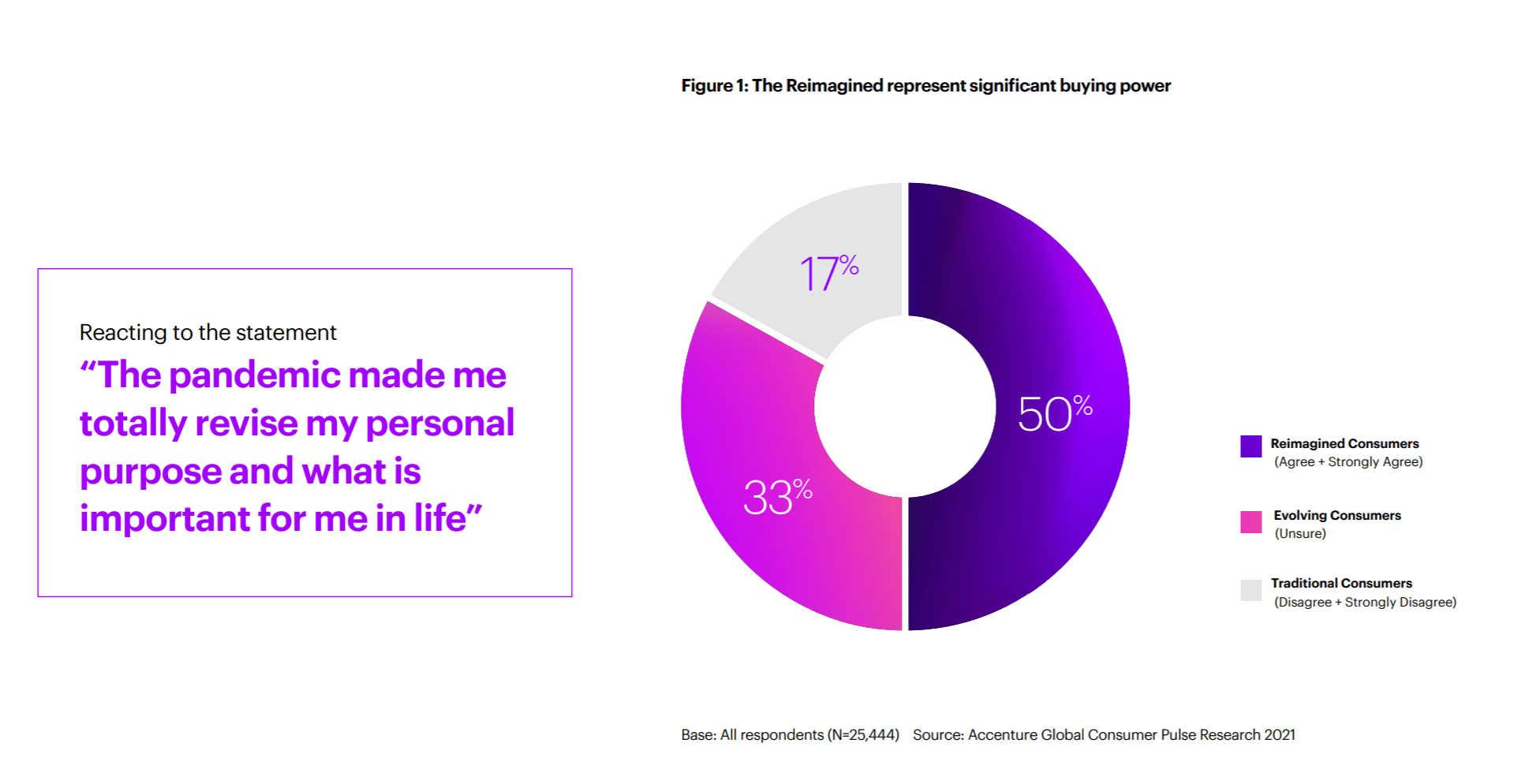 Reacting to the statement

“The pandemic made me totally revise my personal purpose and what is important for me in life”

Figure 1: The Reimagined represent significant buying power

17%

50%

33%

Reimagined Consumers
(Agree + Strongly Agree)

Evolving Consumers
(Unsure)

Traditional Consumers
(Disagree + Strongly Disagree)

Base: All respondents (N=25,444) Source: Accenture Global Consumer Pulse Research 2021